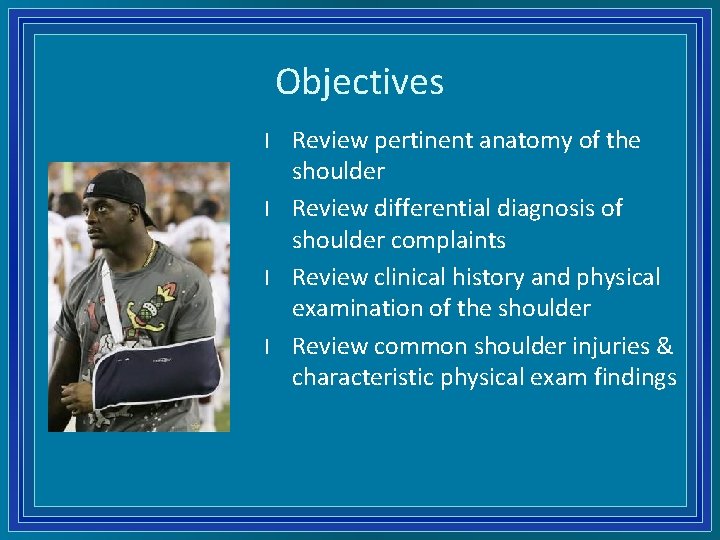 Objectives

l Review pertinent anatomy of the shoulder

l Review differential diagnosis of shoulder complaints

l Review clinical history and physical examination of the shoulder

l Review common shoulder injuries & characteristic physical exam findings